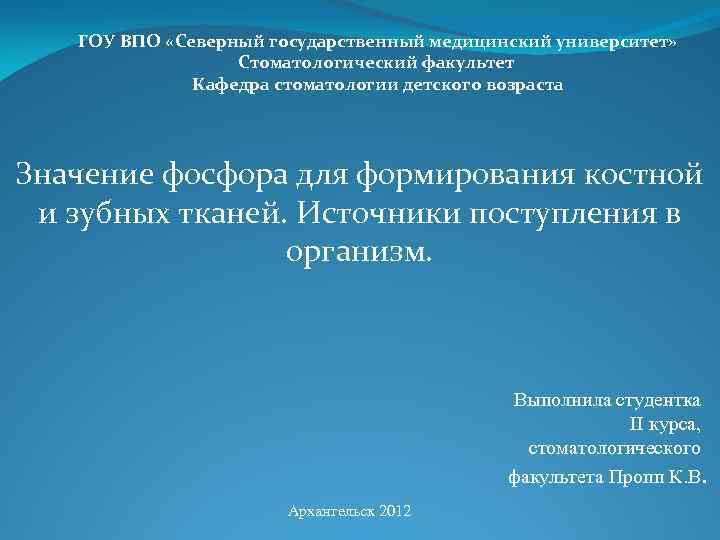 ГОУ ВПО «Северный государственный медицинский университет»
Стоматологический факультет
Кафедра стоматологии детского возраста

Значение фосфора для формирования костной и зубных тканей. Источники поступления в организм.

Выполнила студентка
II курса,
стоматологического
факультета Пропп К.В.

Архангельск 2012